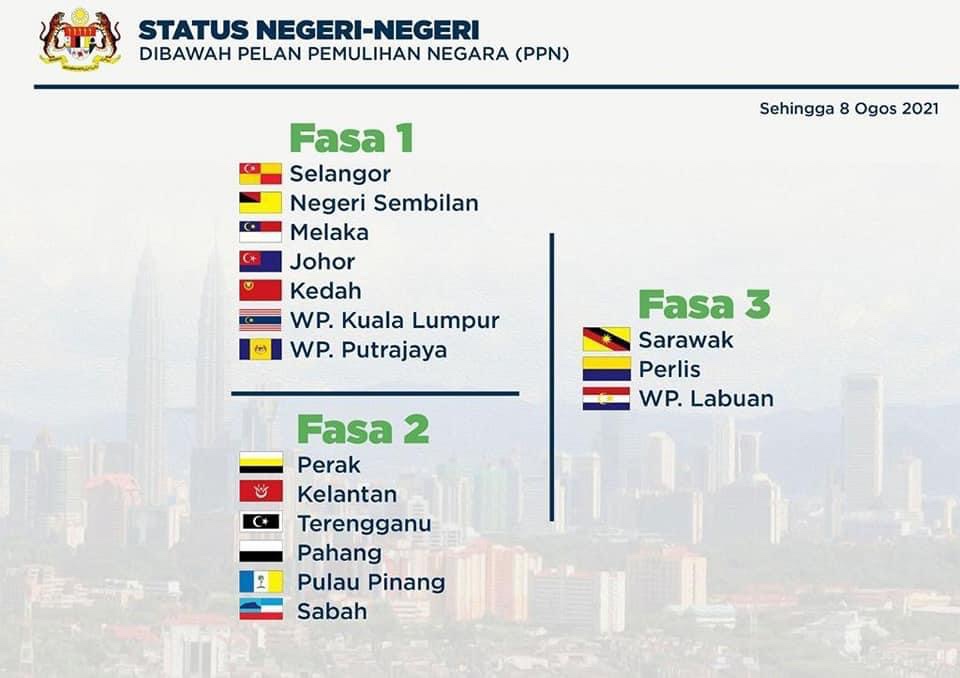 STATUS NEGERI-NEGERI
DIBAWAH PELAN PEMULIHAN NEGARA (PPN)

Sehingga 8 Ogos 2021

Fasa 1
Selangor
Negeri Sembilan
Melaka
Johor
Kedah
WP. Kuala Lumpur
WP. Putrajaya

Fasa 2
Perak
Kelantan
Terengganu
Pahang
Pulau Pinang
Sabah

Fasa 3
Sarawak
Perlis
WP. Labuan